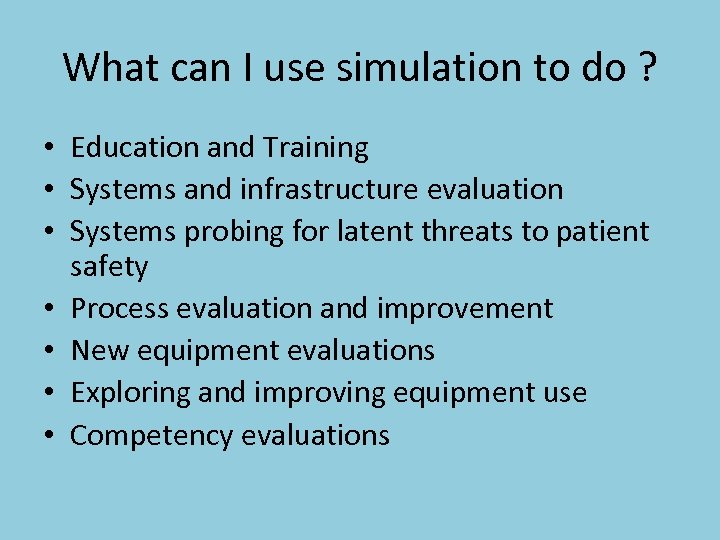 What can I use simulation to do ?

• Education and Training
• Systems and infrastructure evaluation
• Systems probing for latent threats to patient safety
• Process evaluation and improvement
• New equipment evaluations
• Exploring and improving equipment use
• Competency evaluations